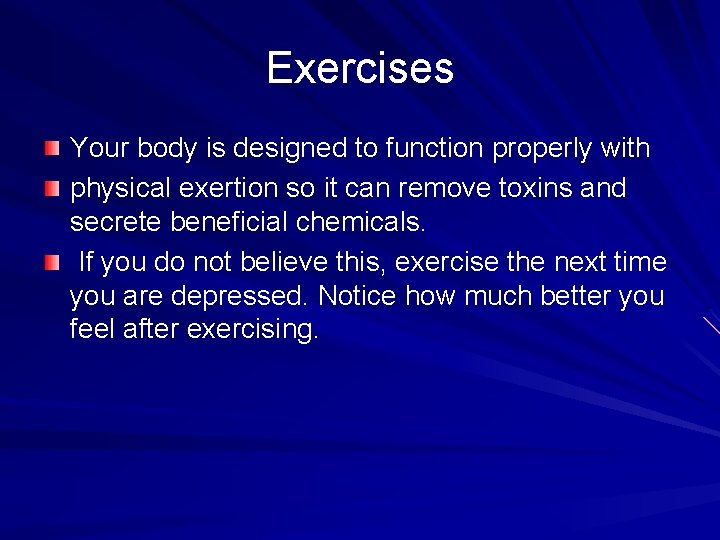 Exercises

Your body is designed to function properly with

physical exertion so it can remove toxins and secrete beneficial chemicals.

If you do not believe this, exercise the next time you are depressed. Notice how much better you feel after exercising.